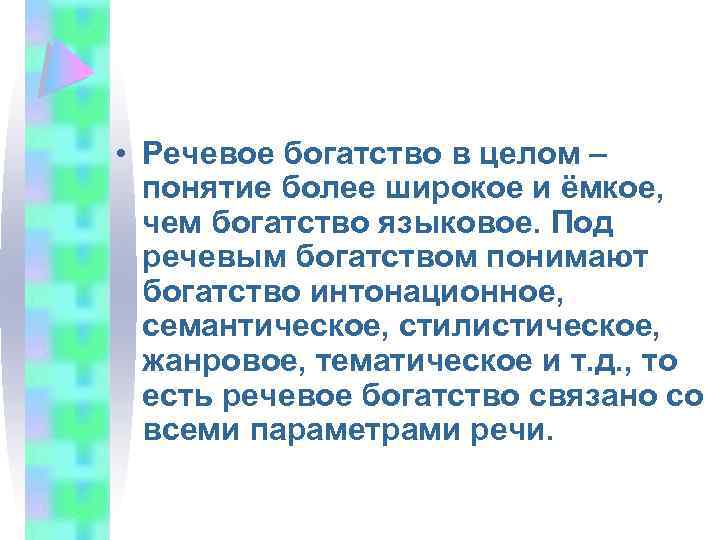 • Речевое богатство в целом – понятие более широкое и ёмкое, чем богатство языковое. Под речевым богатством понимают богатство интонационное, семантическое, стилистическое, жанровое, тематическое и т.д., то есть речевое богатство связано со всеми параметрами речи.